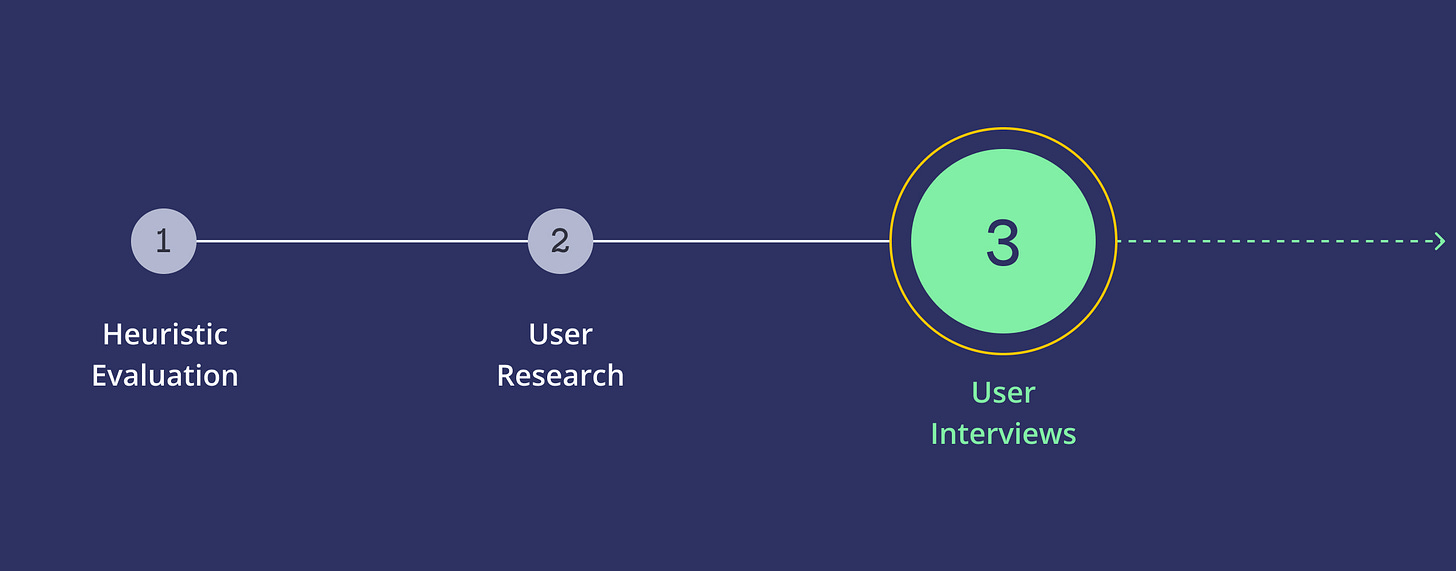 1

Heuristic Evaluation

2

User Research

3

User Interviews